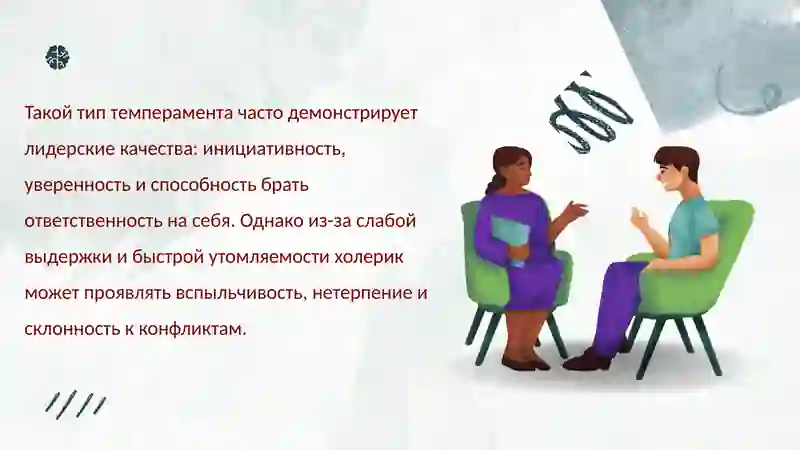 Такой тип темперамента часто демонстрирует лидерские качества: инициативность, уверенность и способность брать ответственность на себя. Однако из-за слабой выдержки и быстрой утомляемости холерик может проявлять вспыльчивость, нетерпение и склонность к конфликтам.